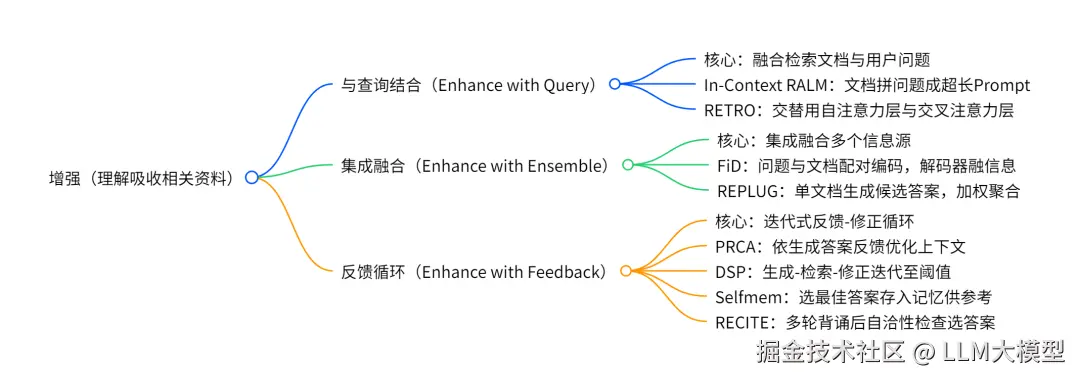 增强（理解吸收相关资料）

与查询结合（Enhance with Query）

核心：融合检索文档与用户问题

In-Context RALM：文档拼问题成超长Prompt

RETRO：交替用自注意力层与交叉注意力层

集成融合（Enhance with Ensemble）

核心：集成融合多个信息源

FiD：问题与文档配对编码，解码器融信息

REPLUG：单文档生成候选答案，加权聚合

反馈循环（Enhance with Feedback）

核心：迭代式反馈-修正循环

PRCA：依生成答案反馈优化上下文

DSP：生成-检索-修正迭代至阈值

Selfmem：选最佳答案存入记忆供参考

RECITE：多轮背诵后自洽性检查选答案

掘金技术社区 @ LLM大模型